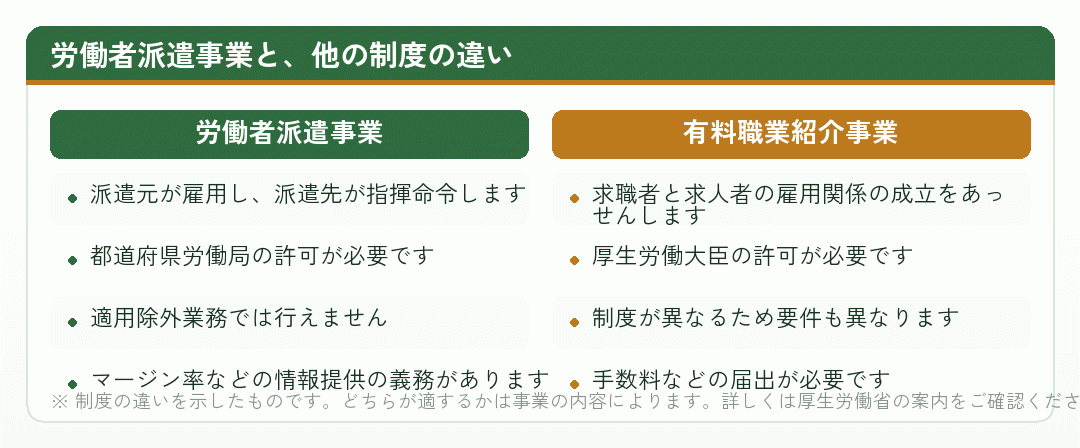 労働者派遣事業と、他の制度の違い

労働者派遣事業

◆ 派遣元が雇用し、派遣先が指揮命令します

◆ 都道府県労働局の許可が必要です

◆ 適用除外業務では行えません

◆ マージン率などの情報提供の義務があります

有料職業紹介事業

◆ 求職者と求人者の雇用関係の成立をあっせんします

◆ 厚生労働大臣の許可が必要です

◆ 制度が異なるため要件も異なります

◆ 手数料などの届出が必要です

※ 制度の違いを示したものです。どちらが適するかは事業の内容によります。詳しくは厚生労働省の案内をご確認くださ